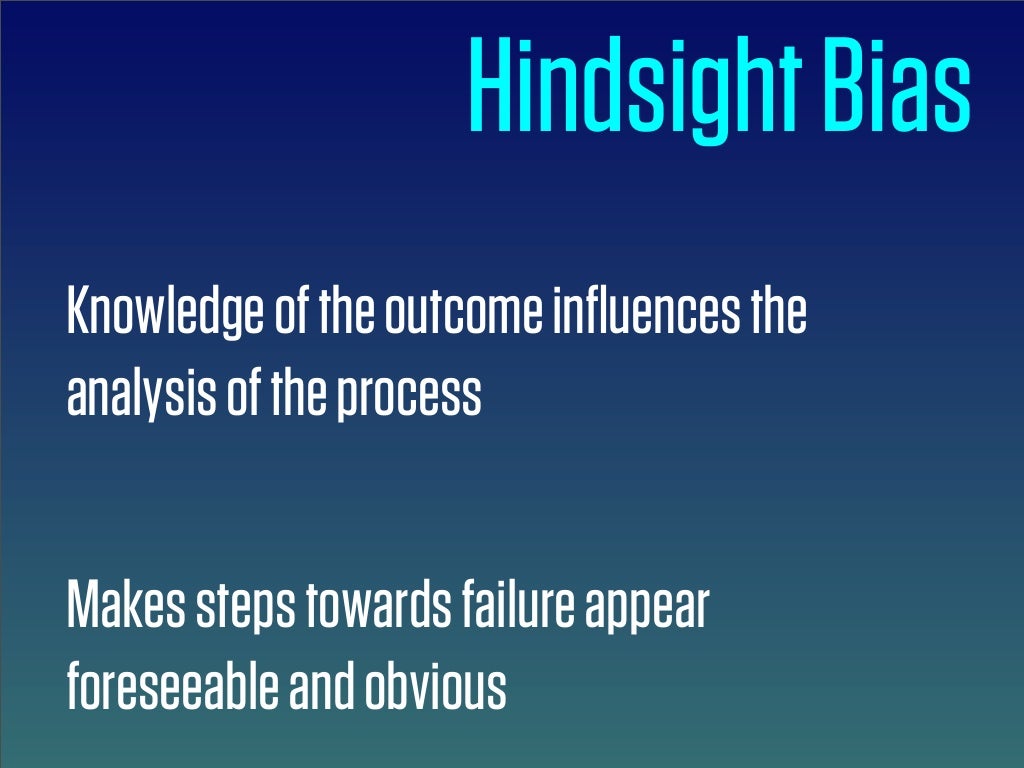 Hindsight Bias

Knowledge of the outcome influences the analysis of the process

Makes steps towards failure appear foreseeable and obvious